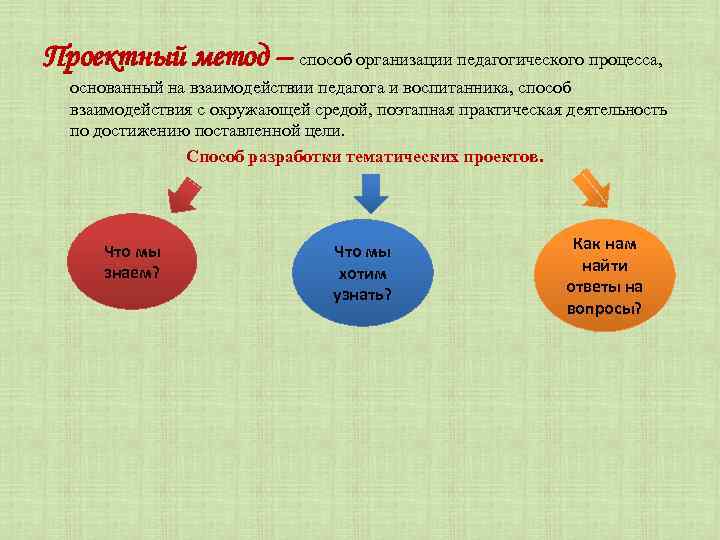 Проектный метод – способ организации педагогического процесса, основанный на взаимодействии педагога и воспитанника, способ взаимодействия с окружающей средой, поэтапная практическая деятельность по достижению поставленной цели.

Способ разработки тематических проектов.

Что мы знаем?

Что мы хотим узнать?

Как нам найти ответы на вопросы?